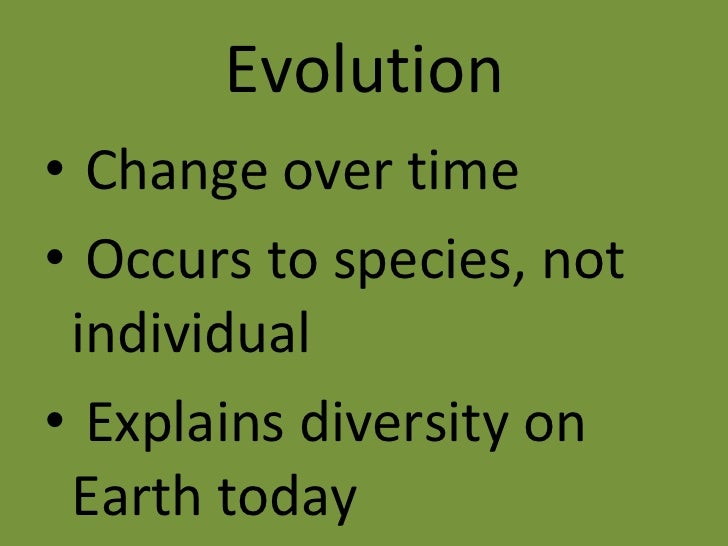 Evolution

• Change over time
• Occurs to species, not individual
• Explains diversity on Earth today